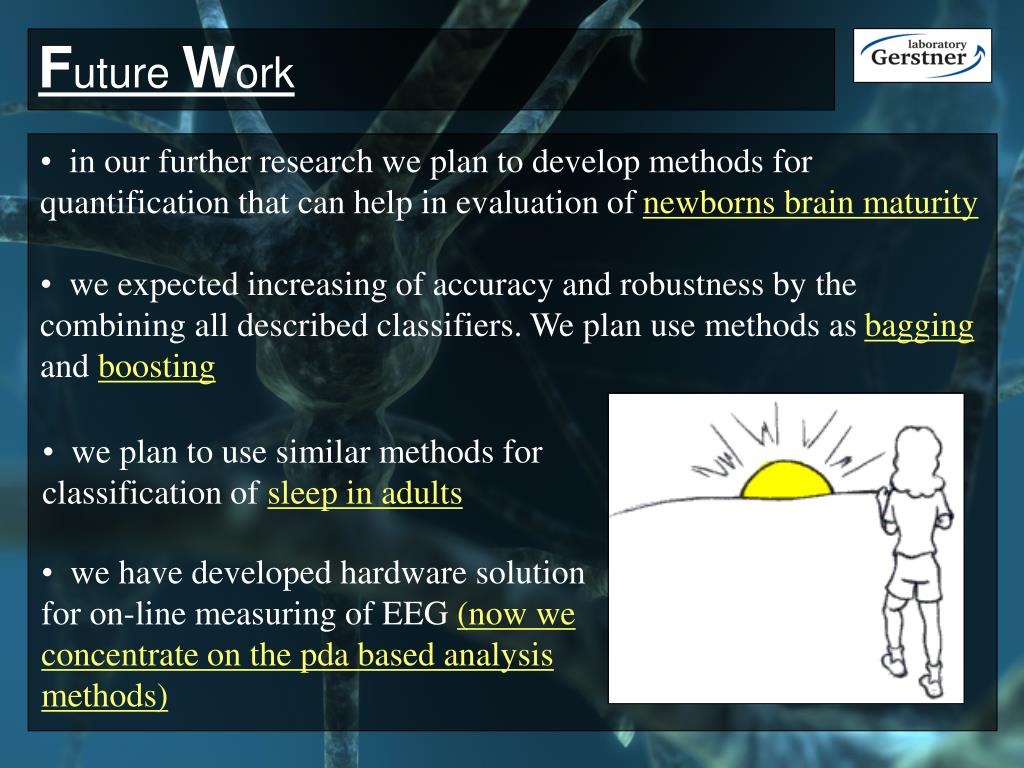 Future Work

laboratory Gerstner

• in our further research we plan to develop methods for quantification that can help in evaluation of newborns brain maturity

• we expected increasing of accuracy and robustness by the combining all described classifiers. We plan use methods as bagging and boosting

• we plan to use similar methods for classification of sleep in adults

• we have developed hardware solution for on-line measuring of EEG (now we concentrate on the pda based analysis methods)